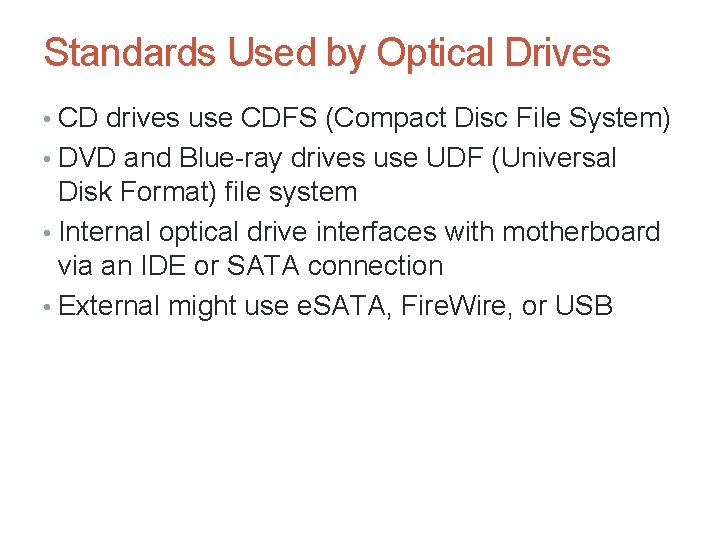 Standards Used by Optical Drives

• CD drives use CDFS (Compact Disc File System)
• DVD and Blue-ray drives use UDF (Universal Disk Format) file system
• Internal optical drive interfaces with motherboard via an IDE or SATA connection
• External might use eSATA, FireWire, or USB